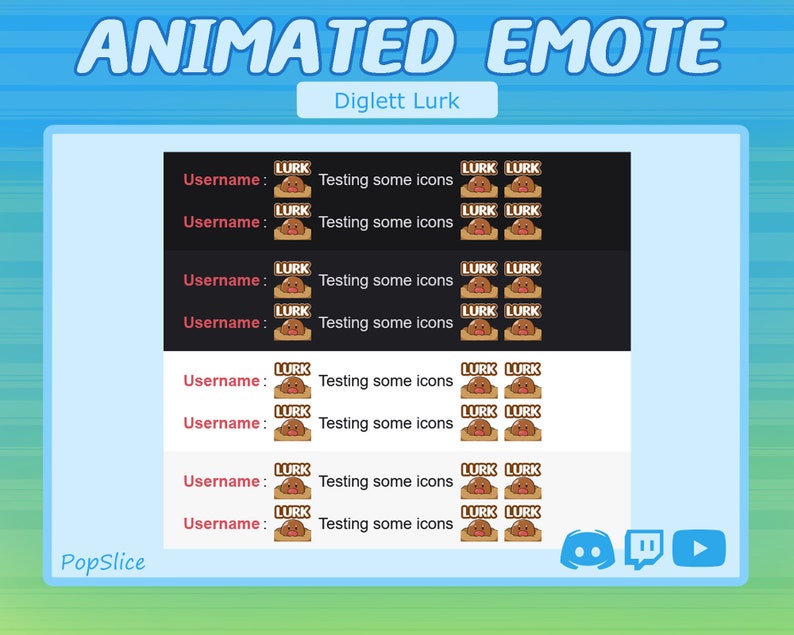 ANIMATED EMOTE

Diglett Lurk

Username : LURK Testing some icons LURK LURK
Username : LURK Testing some icons LURK LURK

Username : LURK Testing some icons LURK LURK
Username : LURK Testing some icons LURK LURK

Username : LURK Testing some icons LURK LURK
Username : LURK Testing some icons LURK LURK

Username : LURK Testing some icons LURK LURK
Username : LURK Testing some icons LURK LURK

PopSlice